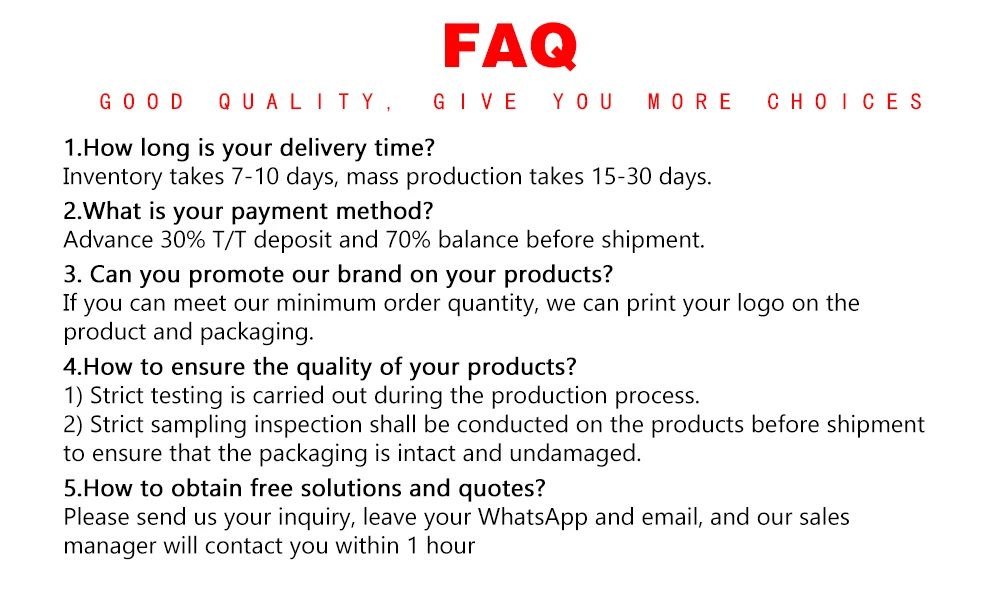 FAQ

GOOD QUALITY, GIVE YOU MORE CHOICES

1.How long is your delivery time?
Inventory takes 7-10 days, mass production takes 15-30 days.

2.What is your payment method?
Advance 30% T/T deposit and 70% balance before shipment.

3. Can you promote our brand on your products?
If you can meet our minimum order quantity, we can print your logo on the product and packaging.

4.How to ensure the quality of your products?
1) Strict testing is carried out during the production process.
2) Strict sampling inspection shall be conducted on the products before shipment to ensure that the packaging is intact and undamaged.

5.How to obtain free solutions and quotes?
Please send us your inquiry, leave your WhatsApp and email, and our sales manager will contact you within 1 hour